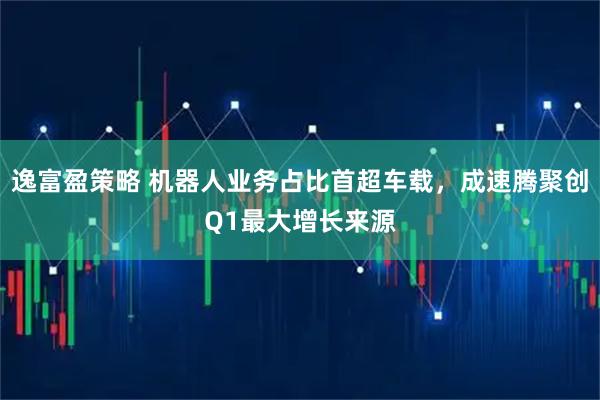 逸富盈策略 机器人业务占比首超车载，成速腾聚创Q1最大增长来源